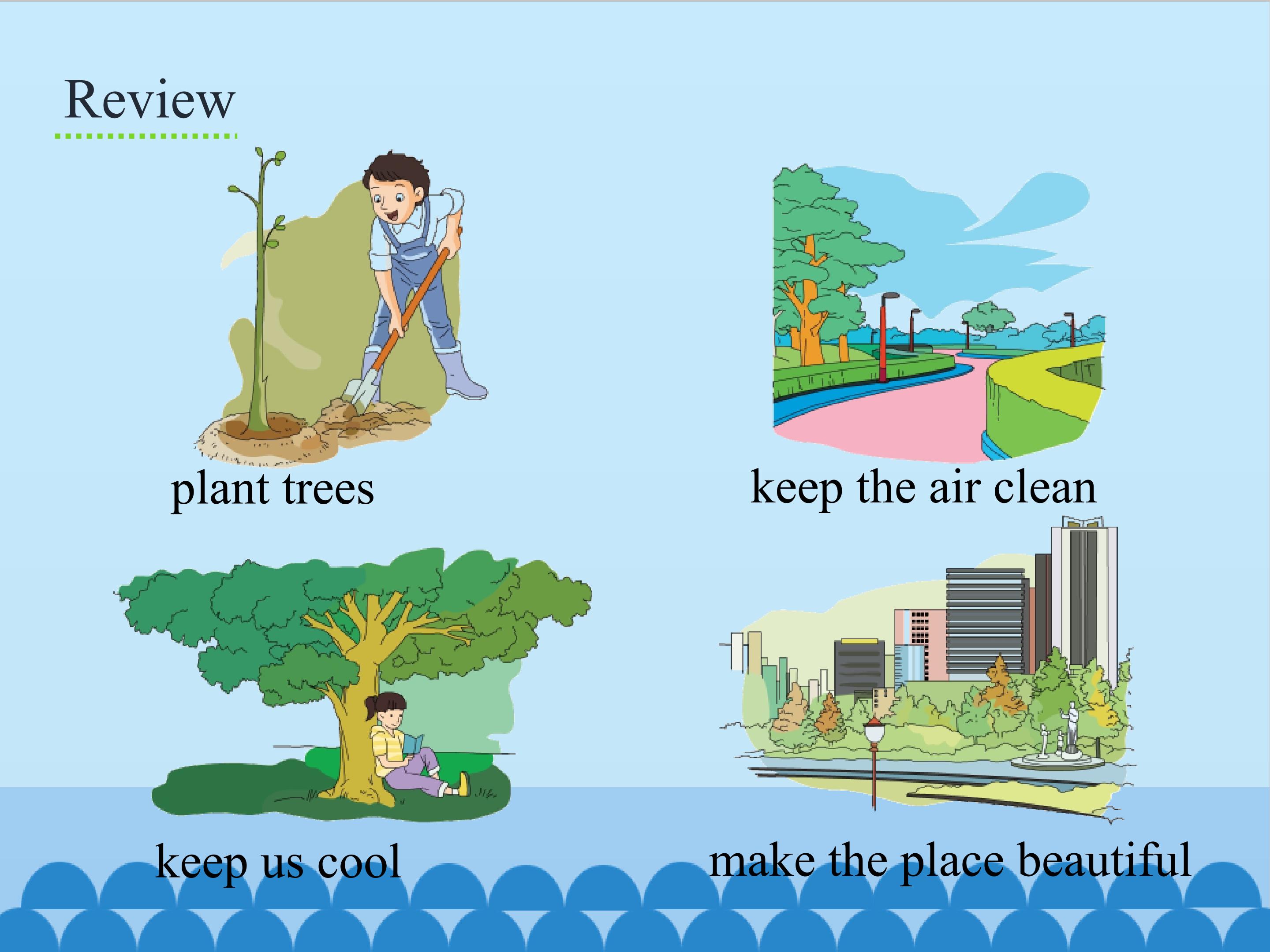 Review

plant trees

keep the air clean

keep us cool

make the place beautiful